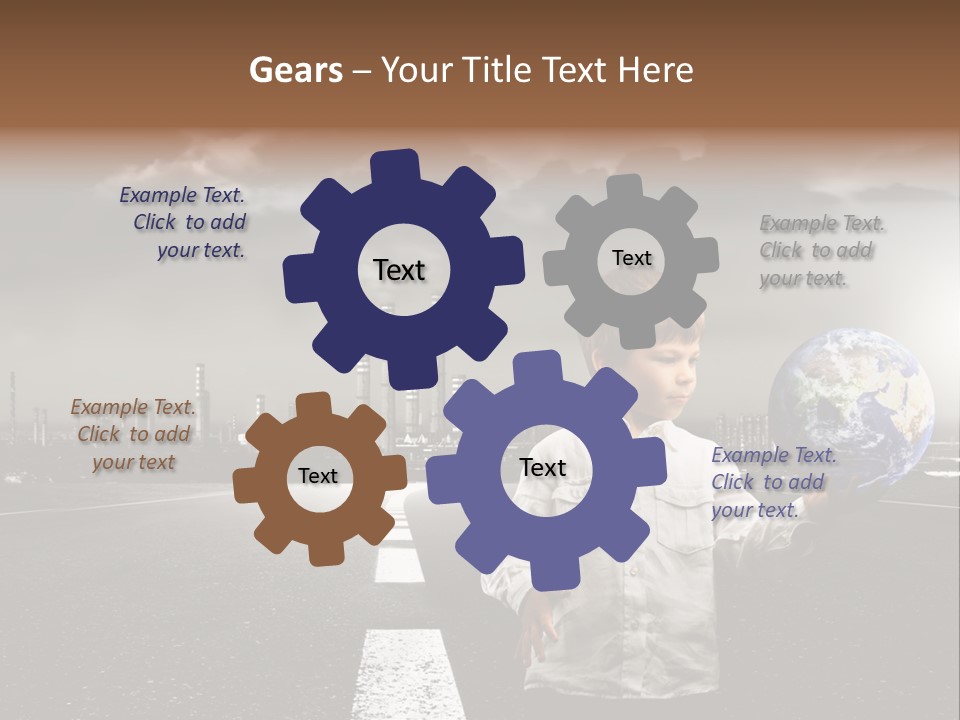 Gears – Your Title Text Here

Example Text. Click to add your text.

Text

Text

Example Text. Click to add your text.

Example Text. Click to add your text

Text

Text

Example Text. Click to add your text.